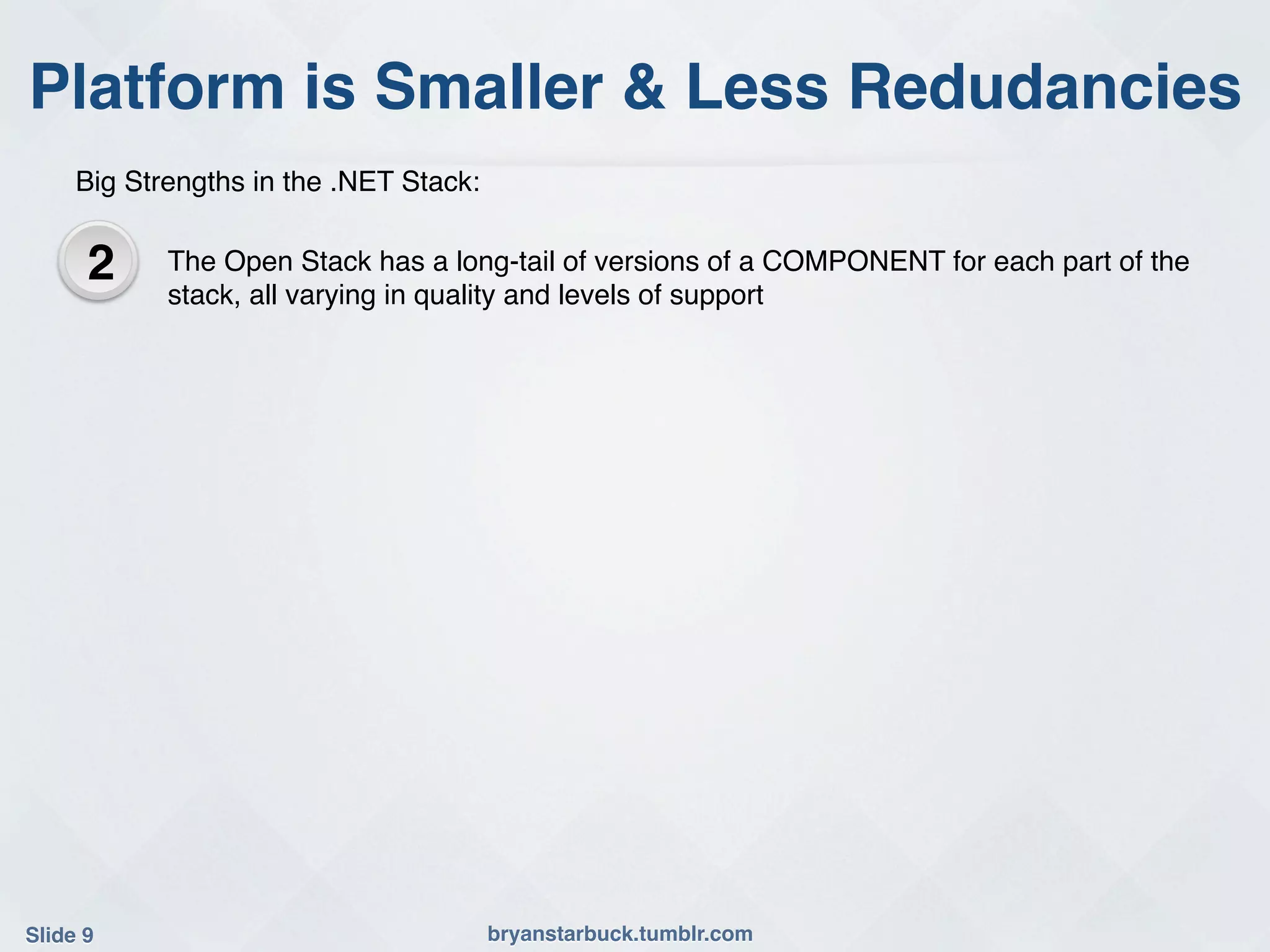 Platform is Smaller & Less Redudancies

Big Strengths in the .NET Stack:

2

The Open Stack has a long-tail of versions of a COMPONENT for each part of the stack, all varying in quality and levels of support

Slide 9

bryanstarbuck.tumblr.com